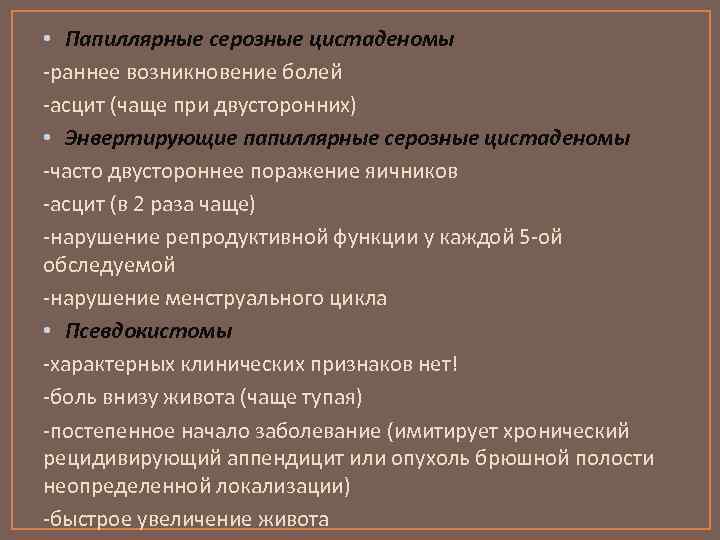 ▪ Папиллярные серозные цистаденомы

-раннее возникновение болей

-асцит (чаще при двусторонних)

▪ Энвертирующие папиллярные серозные цистаденомы

-часто двустороннее поражение яичников

-асцит (в 2 раза чаще)

-нарушение репродуктивной функции у каждой 5-ой обследуемой

-нарушение менструального цикла

▪ Псевдокистомы

-характерных клинических признаков нет!

-боль внизу живота (чаще тупая)

-постепенное начало заболевание (имитирует хронический рецидивирующий аппендицит или опухоль брюшной полости неопределенной локализации)

-быстрое увеличение живота